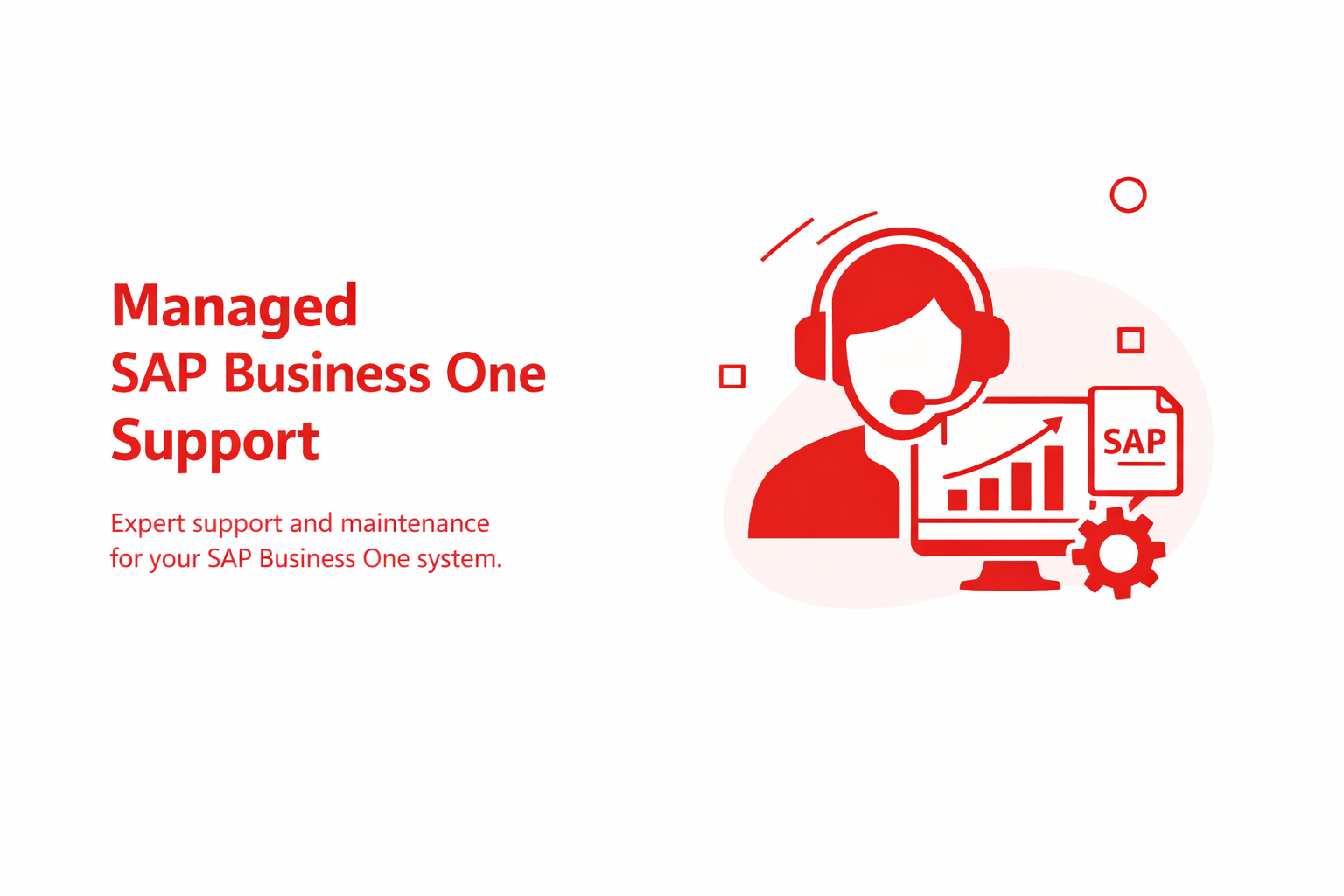 Managed
SAP Business One
Support

Expert support and maintenance for your SAP Business One system.

SAP